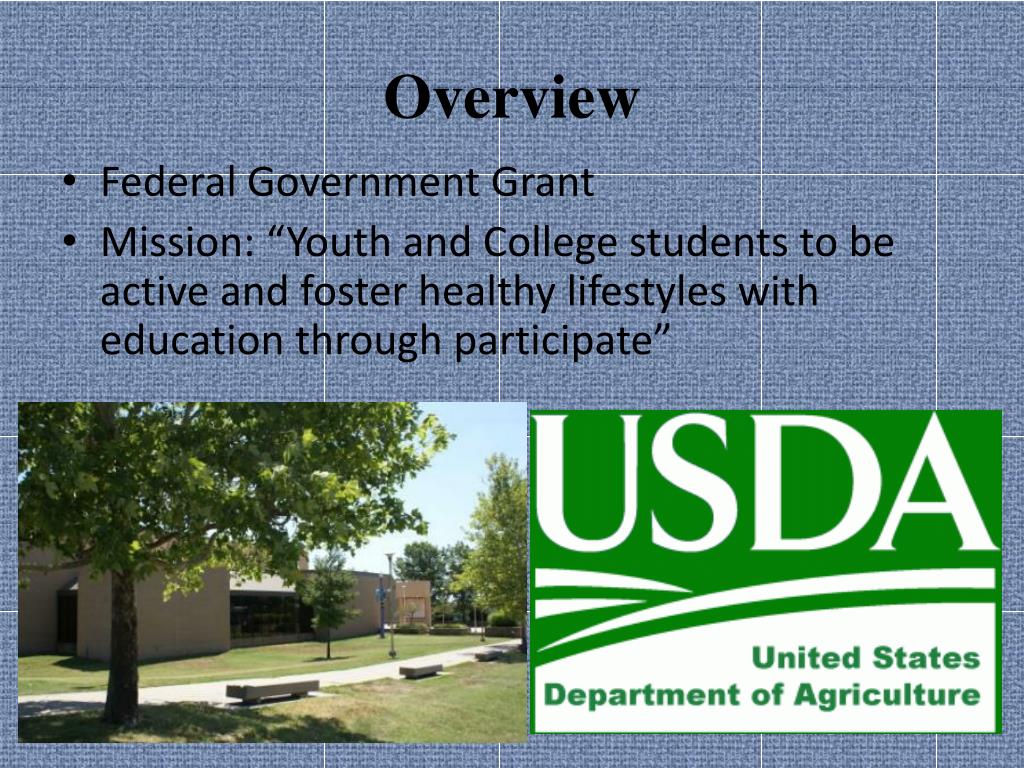 Overview

• Federal Government Grant
• Mission: “Youth and College students to be active and foster healthy lifestyles with education through participate”

USDA
United States
Department of Agriculture